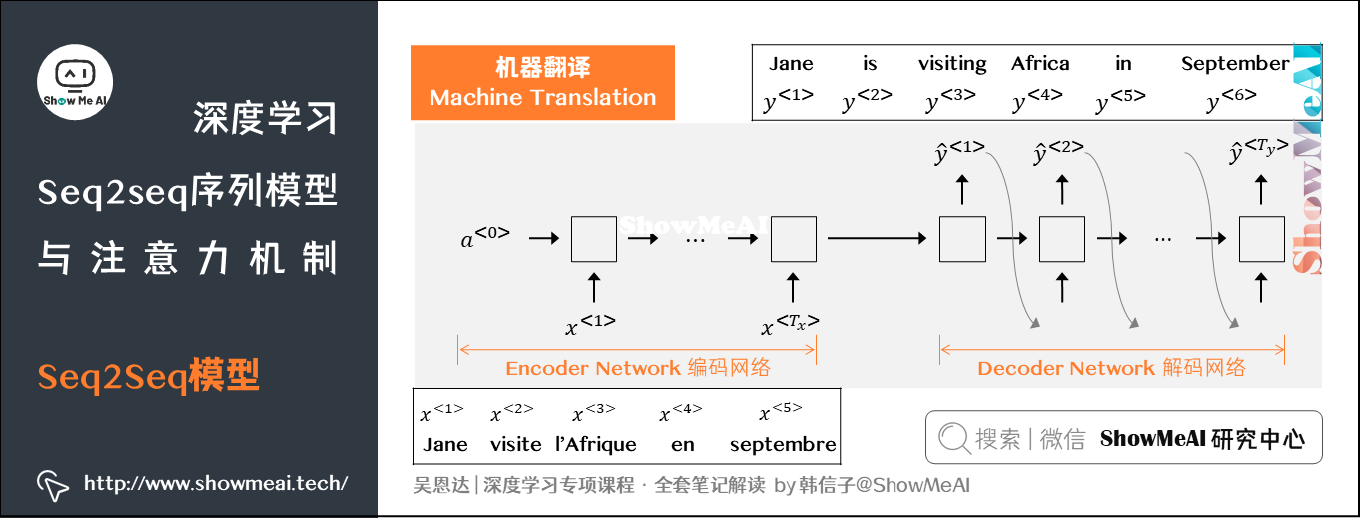 Show Me AI

深度学习

Seq2seq序列模型

与注意力机制

Seq2Seq模型

http://www.showmeai.tech/

机器翻译
Machine Translation

| Jane | is | visiting | Africa | in | September |
|---|---|---|---|---|---|
| $y^{<1>}$ | $y^{<2>}$ | $y^{<3>}$ | $y^{<4>}$ | $y^{<5>}$ | $y^{<6>}$ |

ShowMeAI

$\hat{y}^{<1>}$ $\hat{y}^{<2>}$ $\hat{y}^{<T_y>}$

$a^{<0>}$ ... ...

ShowMeAI

$x^{<1>}$ $x^{<T_x>}$

Encoder Network 编码网络

Decoder Network 解码网络

| $x^{<1>}$ | $x^{<2>}$ | $x^{<3>}$ | $x^{<4>}$ | $x^{<5>}$ |
|---|---|---|---|---|
| Jane | visite | l'Afrique | en | septembre |

搜索 | 微信 ShowMeAI 研究中心

吴恩达 | 深度学习专项课程 · 全套笔记解读 by 韩信子@ShowMeAI